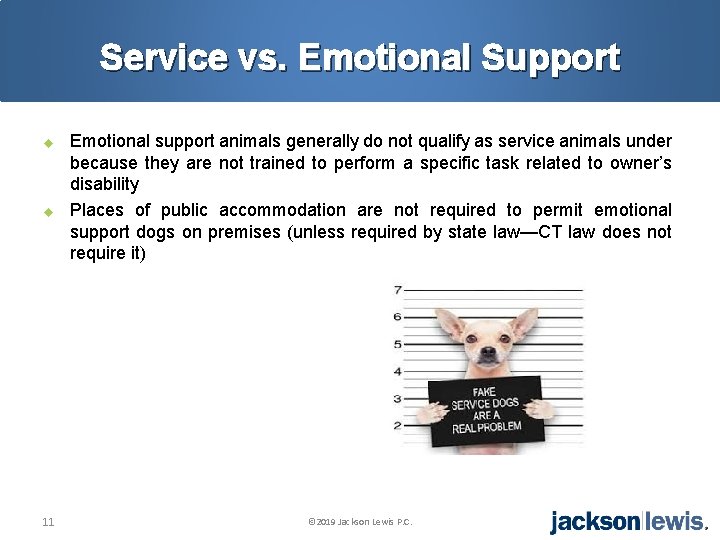 Service vs. Emotional Support

Emotional support animals generally do not qualify as service animals under because they are not trained to perform a specific task related to owner's disability

Places of public accommodation are not required to permit emotional support dogs on premises (unless required by state law—CT law does not require it)

7
6
5
4
3
2

FAKE SERVICE DOGS ARE A REAL PROBLEM

11

©2019 Jackson Lewis P.C.

jackson lewis.